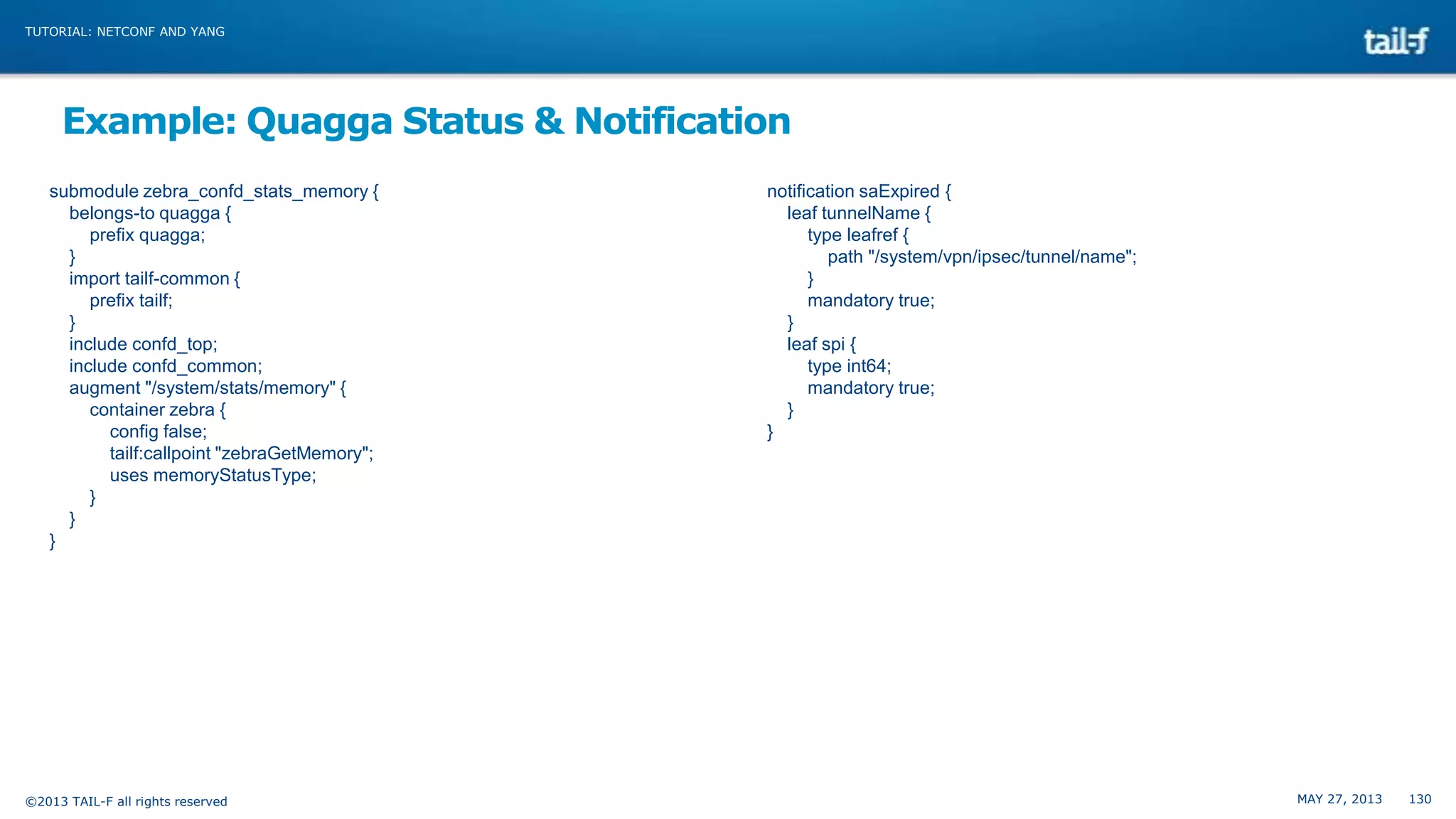 TUTORIAL: NETCONF AND YANG

tail-f

Example: Quagga Status & Notification

submodule zebra_confd_stats_memory {
belongs-to quagga {
prefix quagga;
}
import tailf-common {
prefix tailf;
}
include confd_top;
include confd_common;
augment "/system/stats/memory" {
container zebra {
config false;
tailf:callpoint "zebraGetMemory";
uses memoryStatusType;
}
}
}

notification saExpired {
leaf tunnelName {
type leafref {
path "/system/vpn/ipsec/tunnel/name";
}
mandatory true;
}
leaf spi {
type int64;
mandatory true;
}
}

©2013 TAIL-F all rights reserved

MAY 27, 2013 130